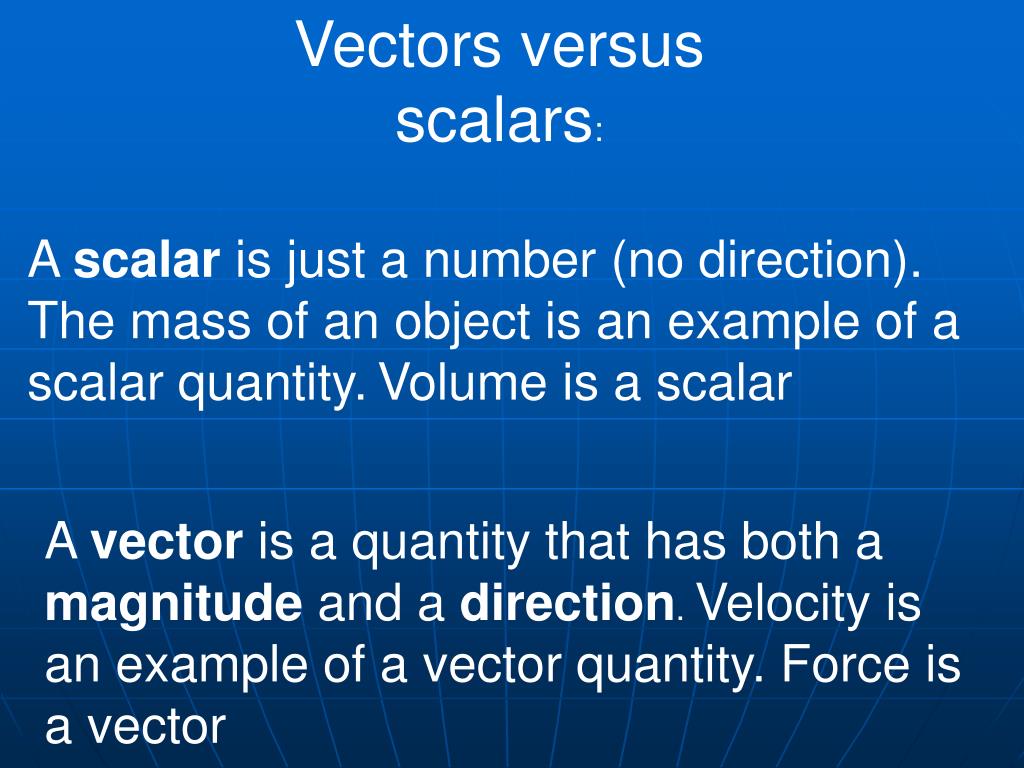 Vectors versus scalars:

A scalar is just a number (no direction). The mass of an object is an example of a scalar quantity. Volume is a scalar

A vector is a quantity that has both a magnitude and a direction. Velocity is an example of a vector quantity. Force is a vector